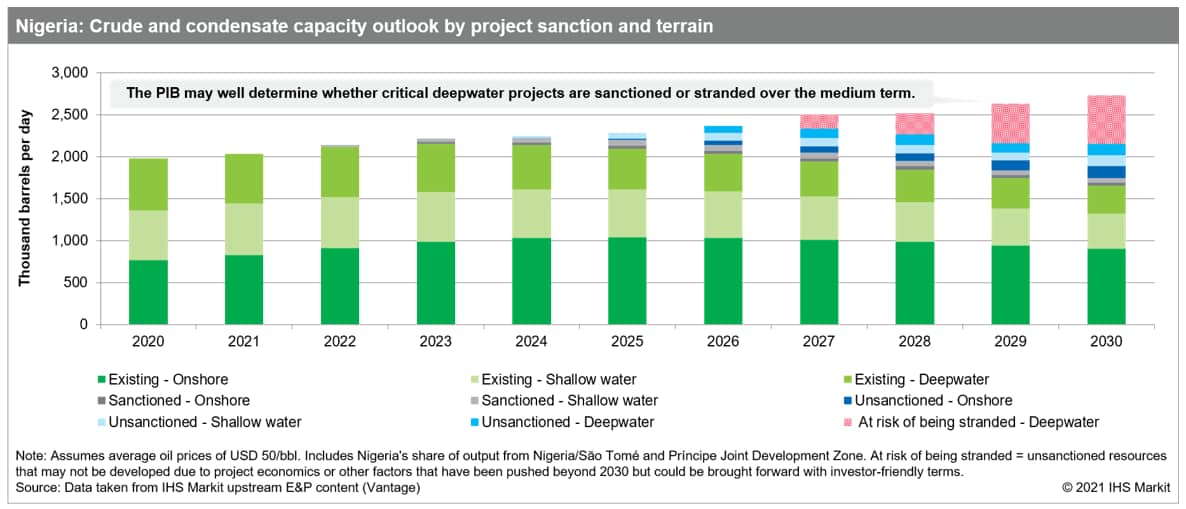 Nigeria: Crude and condensate capacity outlook by project sanction and terrain

The PIB may well determine whether critical deepwater projects are sanctioned or stranded over the medium term.

Thousand barrels per day

3,000
2,500
2,000
1,500
1,000
500
0

2020 2021 2022 2023 2024 2025 2026 2027 2028 2029 2030

Existing - Onshore
Existing - Shallow water
Existing - Deepwater
Sanctioned - Onshore
Sanctioned - Shallow water
Unsanctioned - Onshore
Unsanctioned - Shallow water
Unsanctioned - Deepwater
At risk of being stranded - Deepwater

Note: Assumes average oil prices of USD 50/bbl. Includes Nigeria's share of output from Nigeria/São Tomé and Príncipe Joint Development Zone. At risk of being stranded = unsanctioned resources that may not be developed due to project economics or other factors that have been pushed beyond 2030 but could be brought forward with investor-friendly terms.
Source: Data taken from IHS Markit upstream E&P content (Vantage)
© 2021 IHS Markit